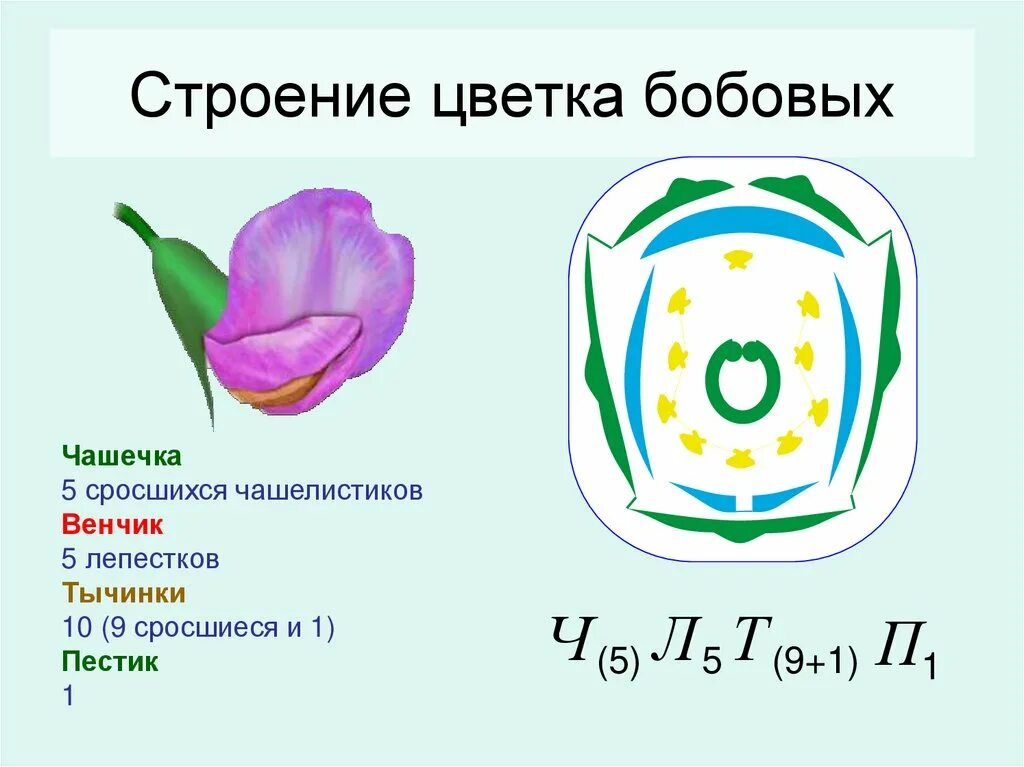 Строение цветка бобовых

Чашечка
5 сросшихся чашелистиков
Венчик
5 лепестков
Тычинки
10 (9 сросшиеся и 1)
Пестик
1

$Ч_{(5)} Л_5 Т_{(9+1)} П_1$